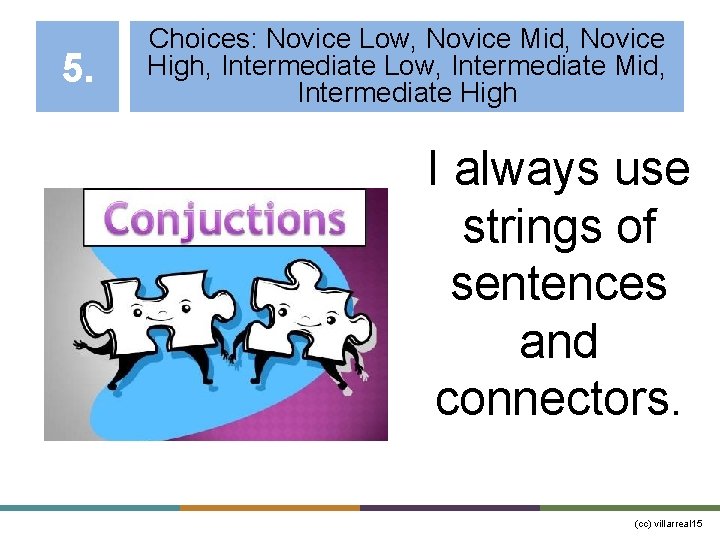 5.

Choices: Novice Low, Novice Mid, Novice High, Intermediate Low, Intermediate Mid, Intermediate High

Conjuctions

I always use strings of sentences and connectors.

(cc) villarreal15